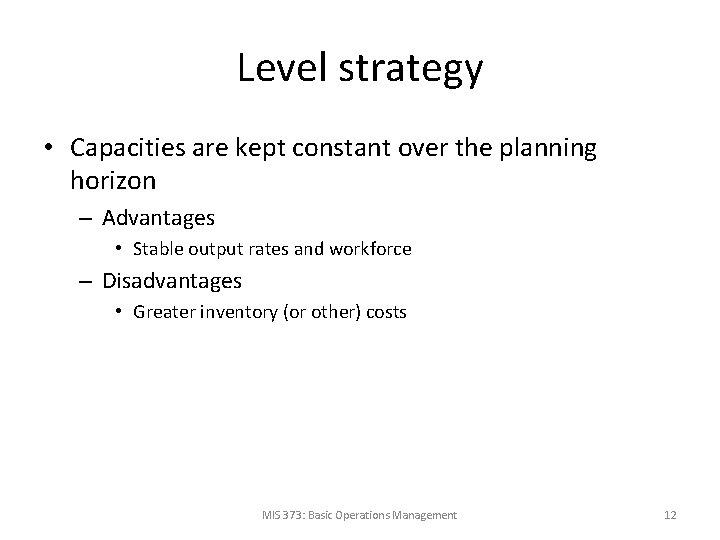 Level strategy

• Capacities are kept constant over the planning horizon

– Advantages

• Stable output rates and workforce

– Disadvantages

• Greater inventory (or other) costs

MIS 373: Basic Operations Management

12